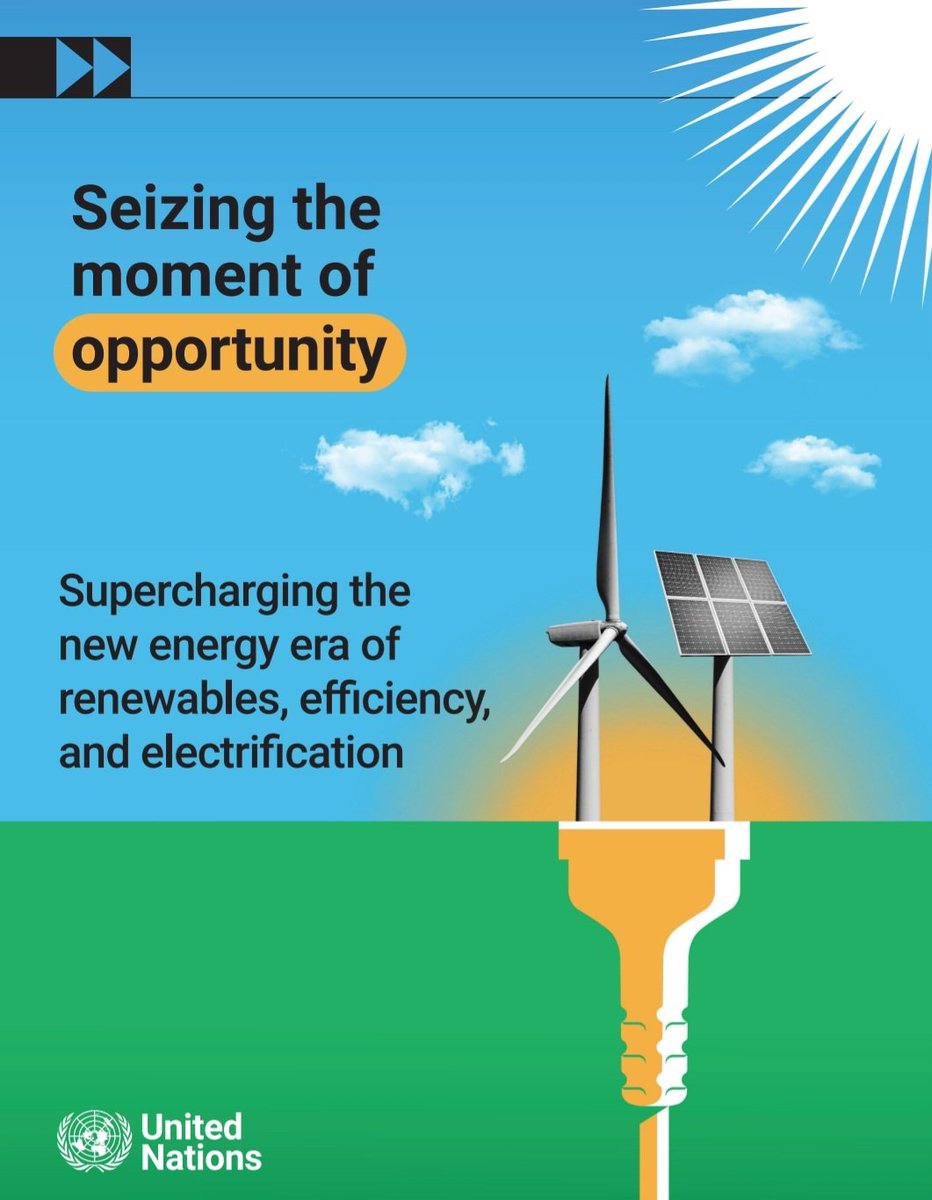 Seizing the moment of opportunity

Supercharging the new energy era of renewables, efficiency, and electrification

United Nations